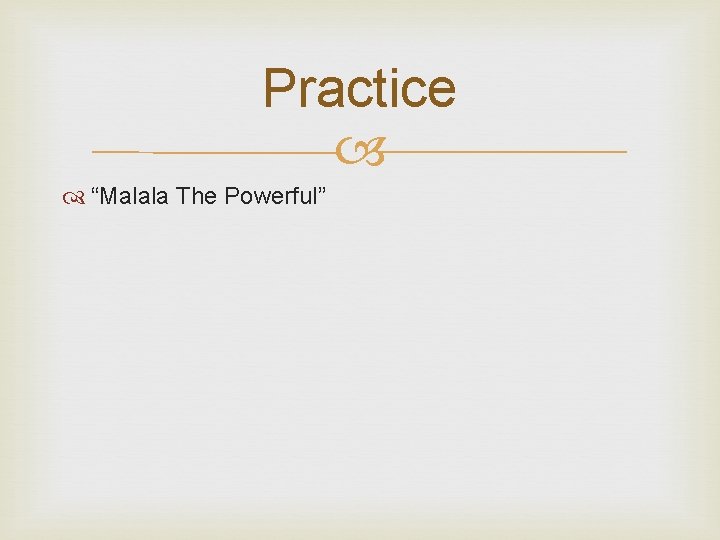 Practice

“Malala The Powerful”